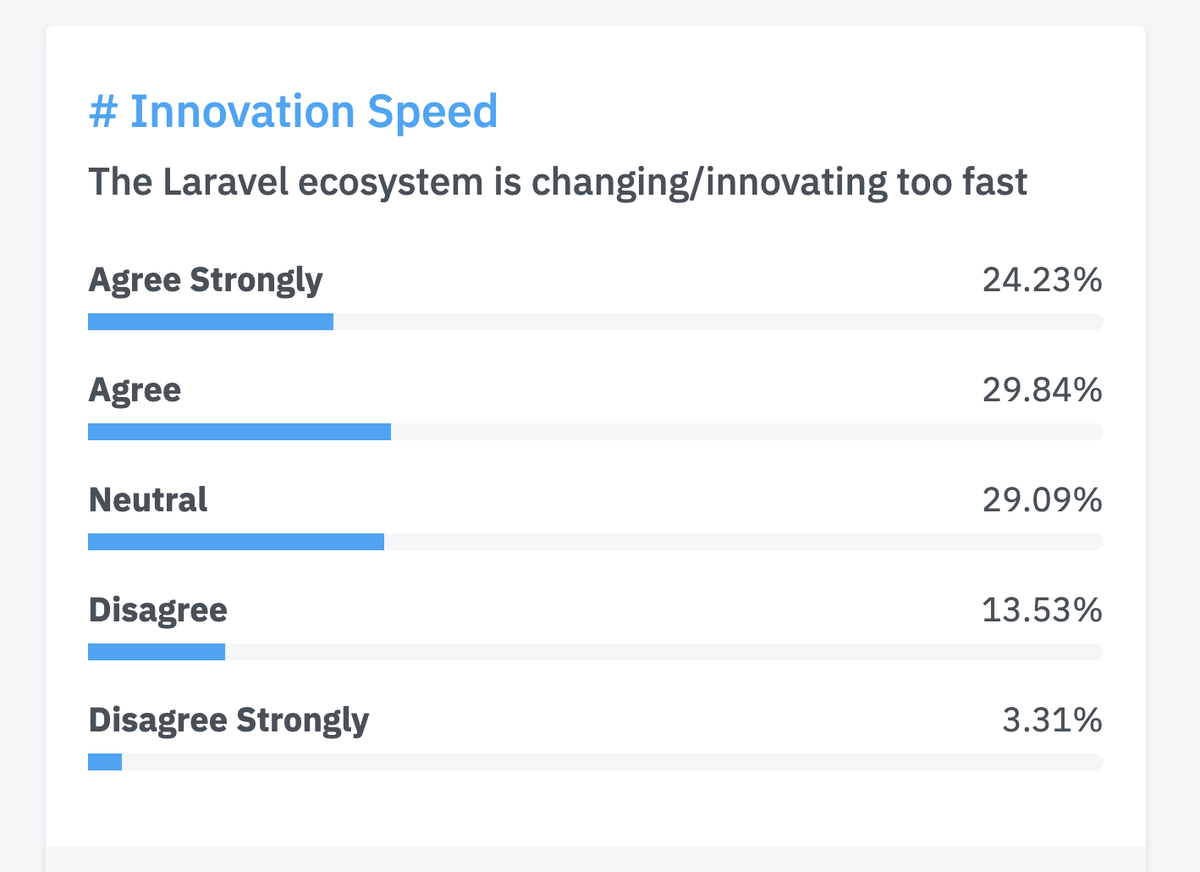 # Innovation Speed

The Laravel ecosystem is changing/innovating too fast

Agree Strongly 24.23%

Agree 29.84%

Neutral 29.09%

Disagree 13.53%

Disagree Strongly 3.31%